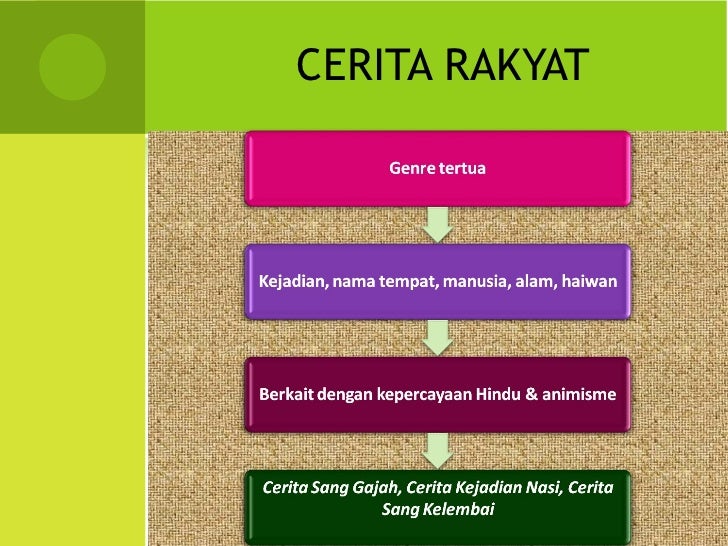 CERITA RAKYAT

Genre tertua

Kejadian, nama tempat, manusia, alam, haiwan

Berkait dengan kepercayaan Hindu & animisme

Cerita Sang Gajah, Cerita Kejadian Nasi, Cerita Sang Kelembai